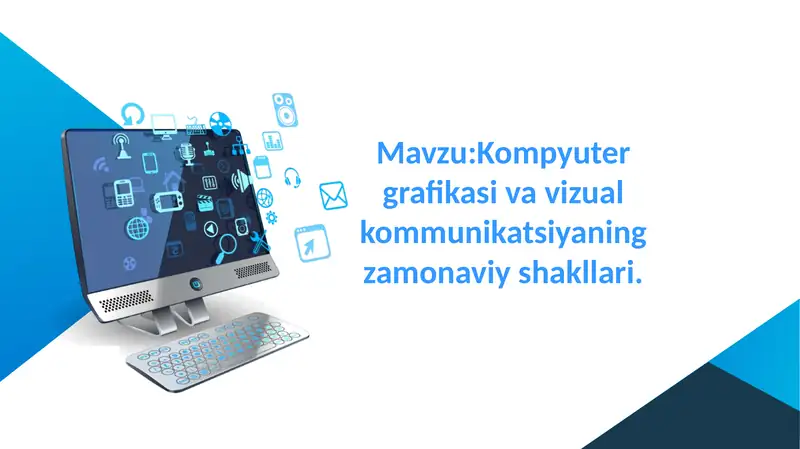 Mavzu:Kompyuter grafikasi va vizual kommunikatsiyaning zamonaviy shakllari.